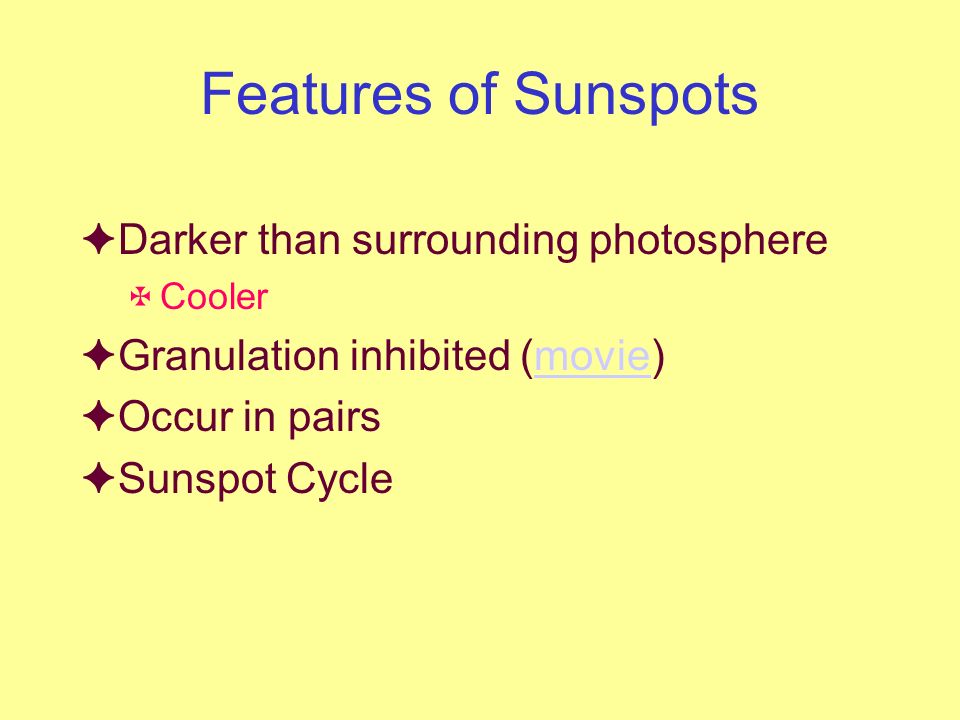 Features of Sunspots

✦Darker than surrounding photosphere
✠ Cooler
✦Granulation inhibited (movie)
✦Occur in pairs
✦Sunspot Cycle